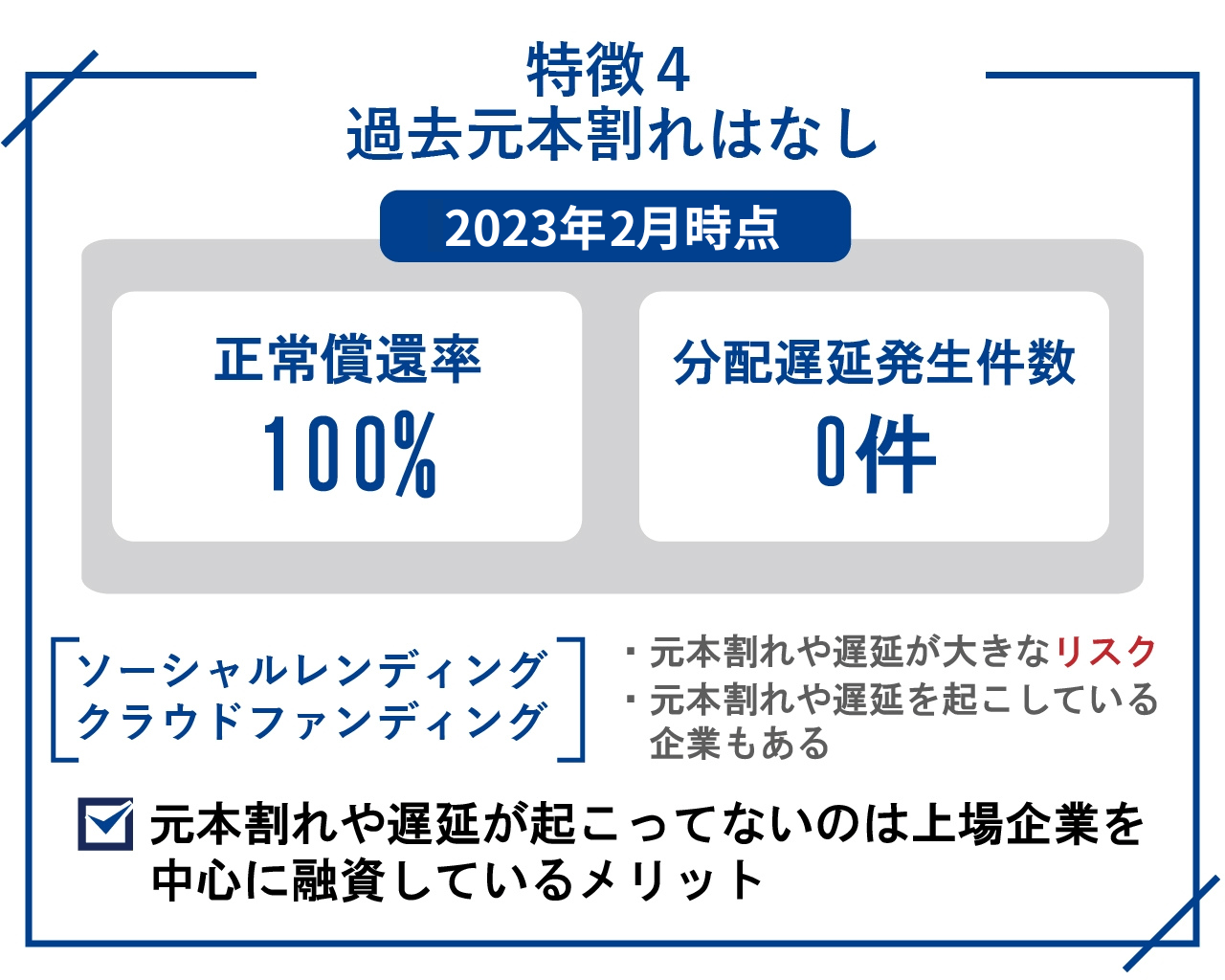 特徴４
過去元本割れはなし

2023年2月時点

正常償還率
100%

分配遅延発生件数
0件

ソーシャルレンディング
クラウドファンディング

・元本割れや遅延が大きなリスク
・元本割れや遅延を起こしている企業もある

元本割れや遅延が起こってないのは上場企業を中心に融資しているメリット